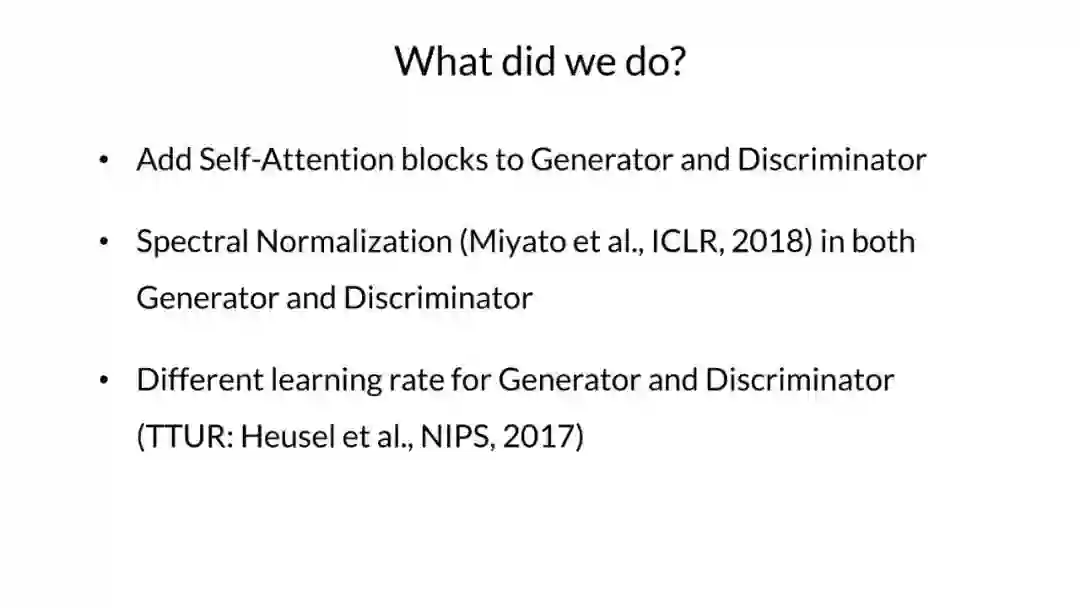 What did we do?

• Add Self-Attention blocks to Generator and Discriminator

• Spectral Normalization (Miyato et al., ICLR, 2018) in both Generator and Discriminator

• Different learning rate for Generator and Discriminator (TTUR: Heusel et al., NIPS, 2017)